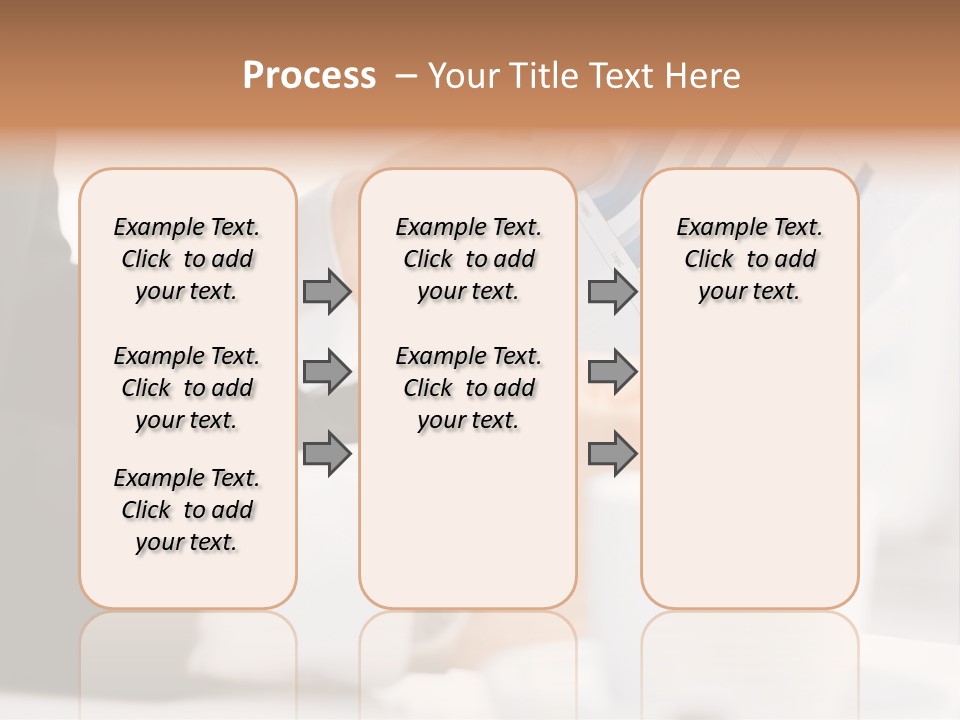 Process – Your Title Text Here

Example Text. Click to add your text.

Example Text. Click to add your text.

Example Text. Click to add your text.

Example Text. Click to add your text.

Example Text. Click to add your text.

Example Text. Click to add your text.